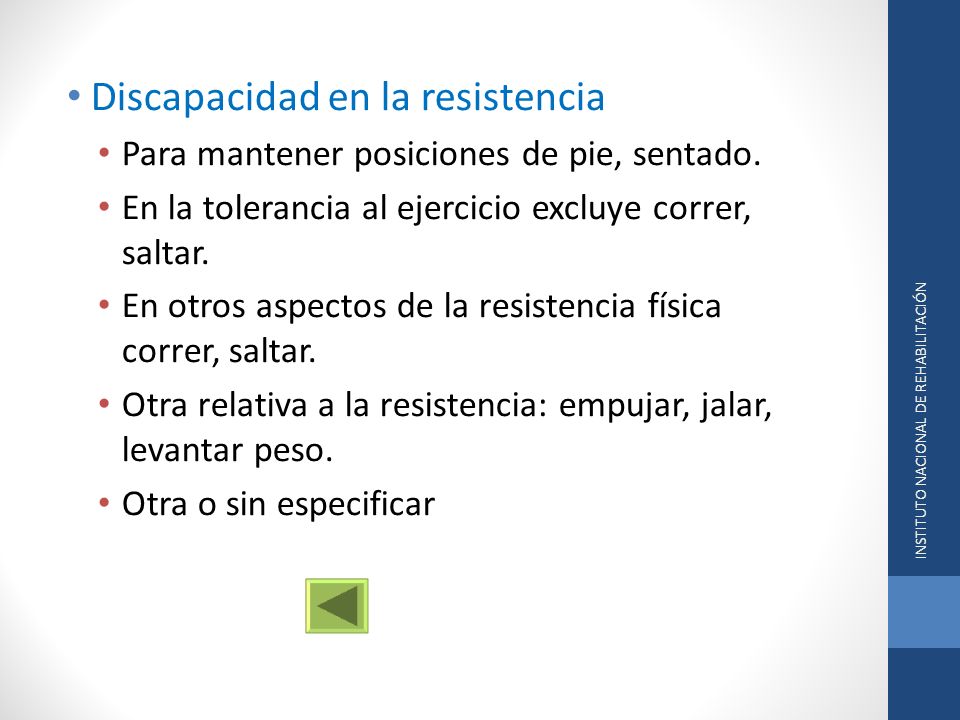 • Discapacidad en la resistencia

• Para mantener posiciones de pie, sentado.

• En la tolerancia al ejercicio excluye correr, saltar.

• En otros aspectos de la resistencia física correr, saltar.

• Otra relativa a la resistencia: empujar, jalar, levantar peso.

• Otra o sin especificar

INSTITUTO NACIONAL DE REHABILITACIÓN